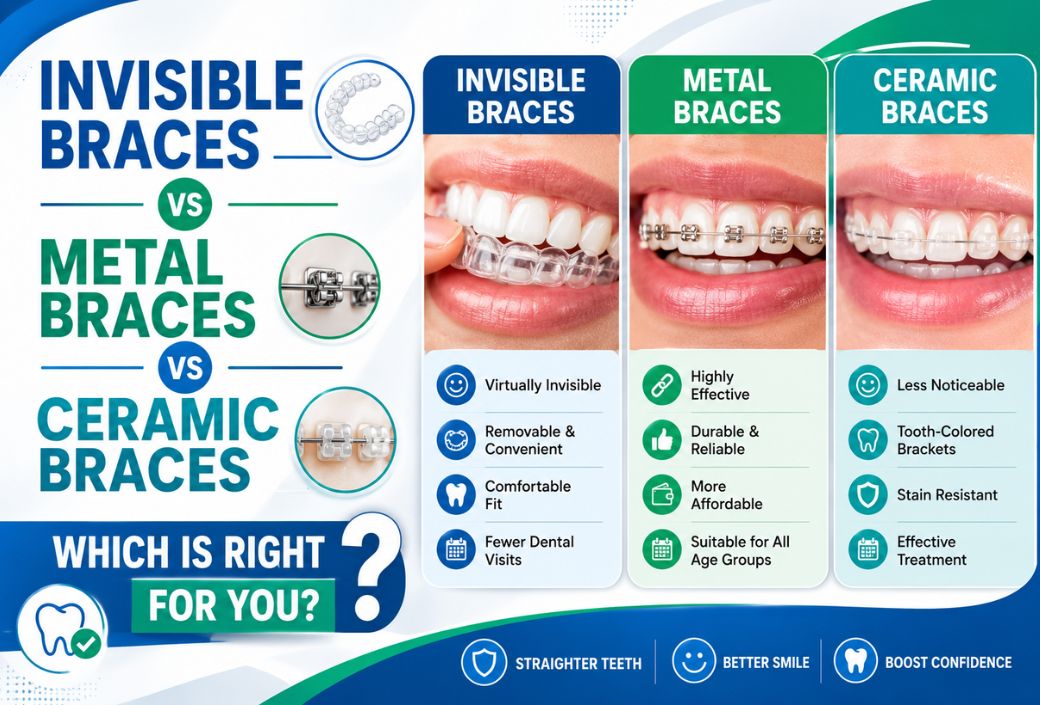 INVISIBLE BRACES

VS

METAL BRACES

VS

CERAMIC BRACES

WHICH IS RIGHT FOR YOU?

INVISIBLE BRACES

Virtually Invisible

Removable & Convenient

Comfortable Fit

Fewer Dental Visits

METAL BRACES

Highly Effective

Durable & Reliable

More Affordable

Suitable for All Age Groups

CERAMIC BRACES

Less Noticeable

Tooth-Colored Brackets

Stain Resistant

Effective Treatment

STRAIGHTER TEETH

BETTER SMILE

BOOST CONFIDENCE